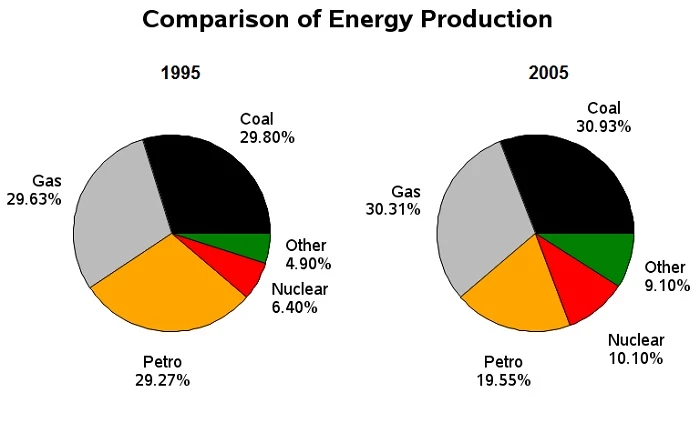 Comparison of Energy Production

1995

Coal
29.80%

Gas
29.63%

Other
4.90%

Nuclear
6.40%

Petro
29.27%

2005

Coal
30.93%

Gas
30.31%

Other
9.10%

Nuclear
10.10%

Petro
19.55%